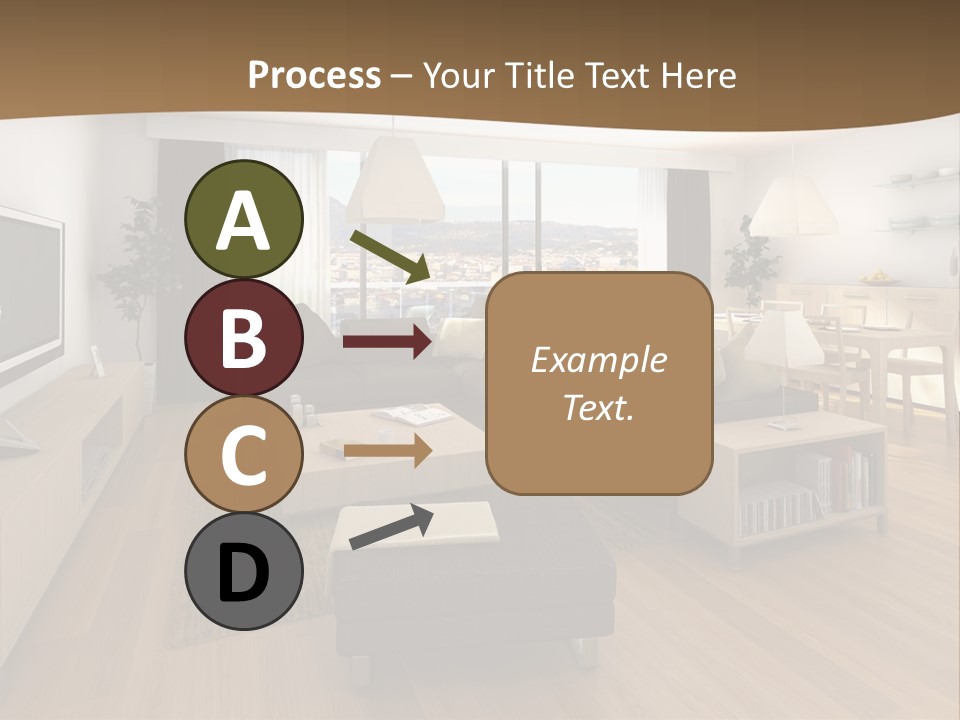 Process – Your Title Text Here

A

B

C

D

Example Text.